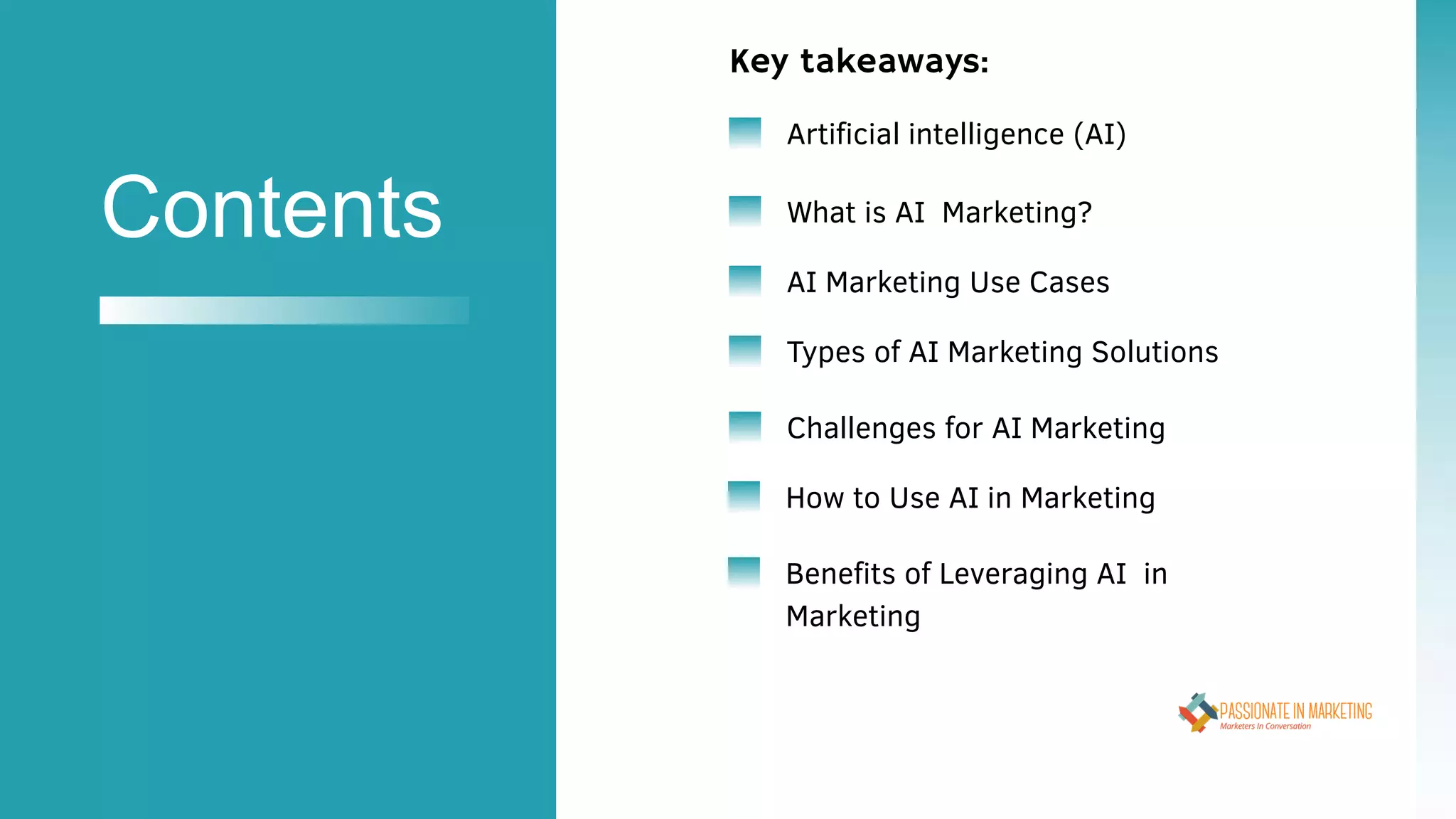 Contents

Key takeaways:

Artificial intelligence (AI)

What is AI Marketing?

AI Marketing Use Cases

Types of AI Marketing Solutions

Challenges for AI Marketing

How to Use AI in Marketing

Benefits of Leveraging AI in Marketing

PASSIONATE IN MARKETING
Marketers In Conversation